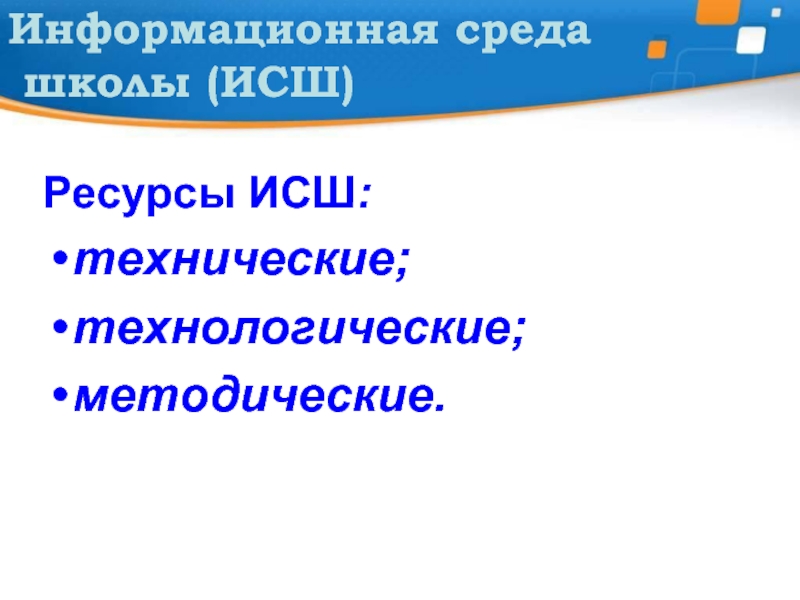 Информационная среда школы (ИСШ)

Ресурсы ИСШ:
•технические;
•технологические;
•методические.